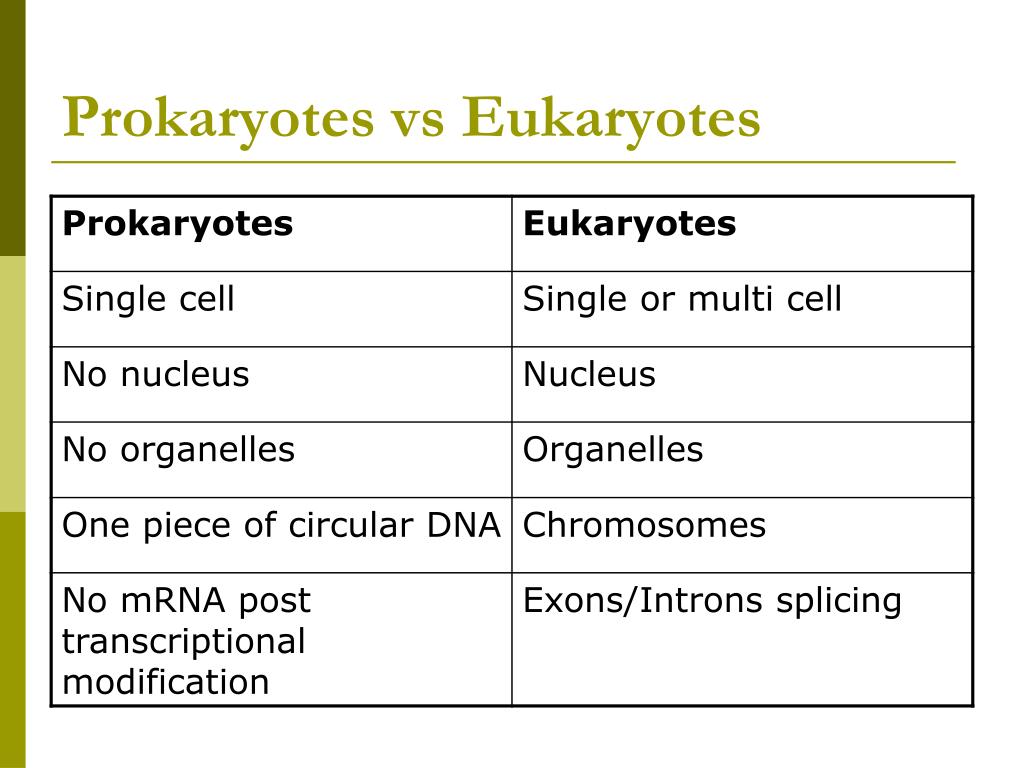 Prokaryotes vs Eukaryotes

| Prokaryotes | Eukaryotes |
|---|---|
| Single cell | Single or multi cell |
| No nucleus | Nucleus |
| No organelles | Organelles |
| One piece of circular DNA | Chromosomes |
| No mRNA post transcriptional modification | Exons/Introns splicing |